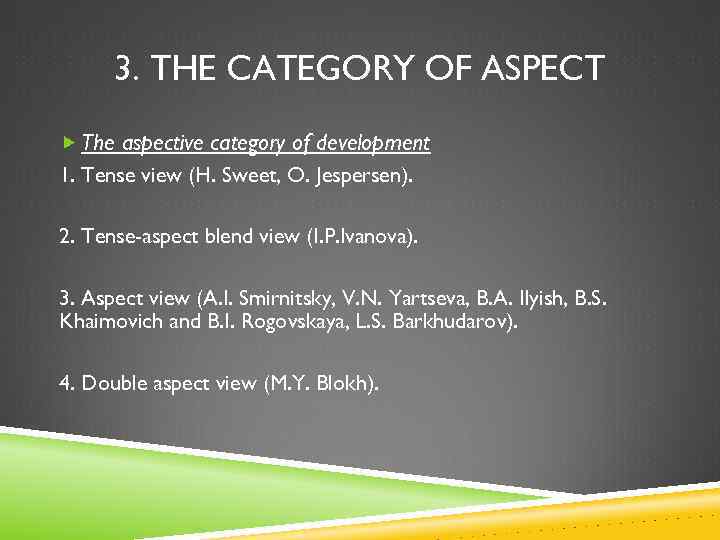 3. THE CATEGORY OF ASPECT

The aspective category of development

1. Tense view (H. Sweet, O. Jespersen).

2. Tense-aspect blend view (I.P.Ivanova).

3. Aspect view (A.I. Smirnitsky, V.N. Yartseva, B.A. Ilyish, B.S. Khaimovich and B.I. Rogovskaya, L.S. Barkhudarov).

4. Double aspect view (M.Y. Blokh).